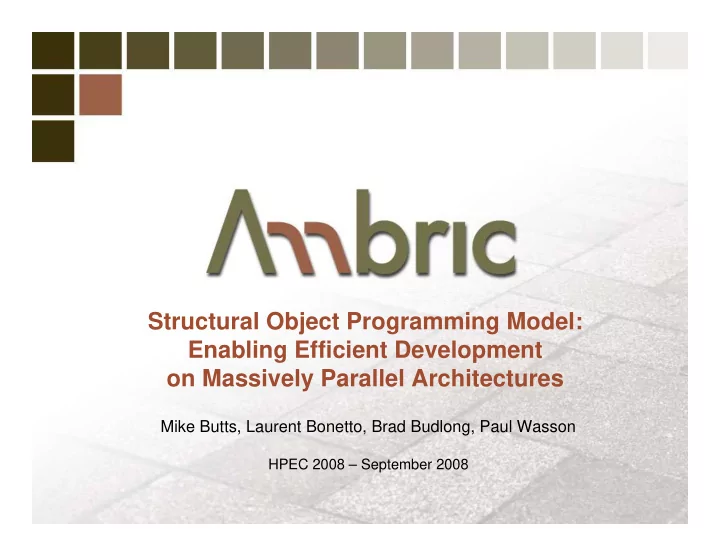 Ambric

Structural Object Programming Model: Enabling Efficient Development on Massively Parallel Architectures

Mike Butts, Laurent Bonetto, Brad Budlong, Paul Wasson

HPEC 2008 – September 2008